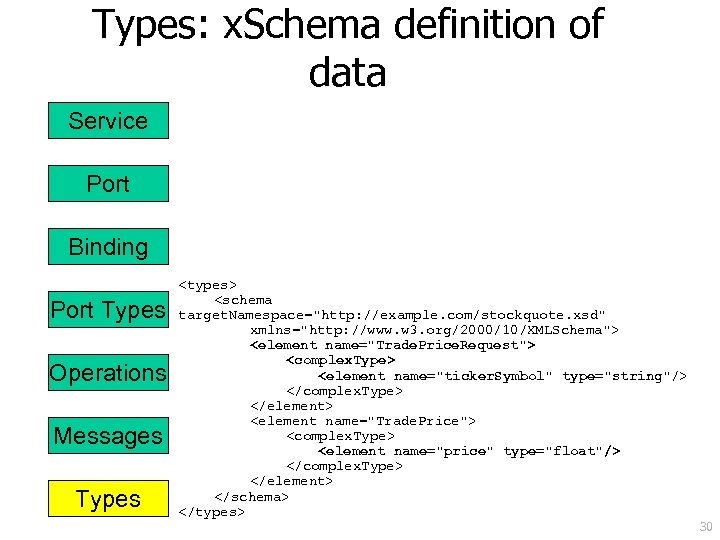 Types: xSchema definition of data

Service

Port

Binding

Port Types

Operations

Messages

Types

<types>
<schema
targetNamespace="http://example.com/stockquote.xsd"
xmlns="http://www.w3.org/2000/10/XMLSchema">
<element name="TradePriceRequest">
<complexType>
<element name="tickerSymbol" type="string"/>
</complexType>
</element>
<element name="TradePrice">
<complexType>
<element name="price" type="float"/>
</complexType>
</element>
</schema>
</types>

30